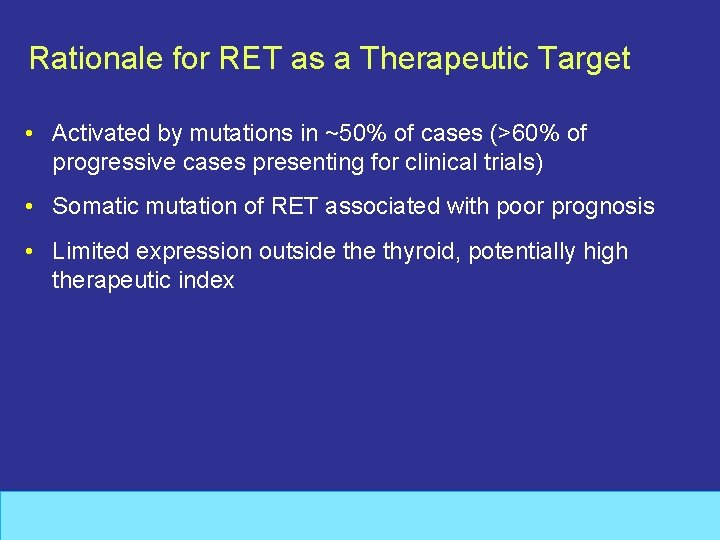 Rationale for RET as a Therapeutic Target

• Activated by mutations in ~50% of cases (>60% of progressive cases presenting for clinical trials)

• Somatic mutation of RET associated with poor prognosis

• Limited expression outside the thyroid, potentially high therapeutic index